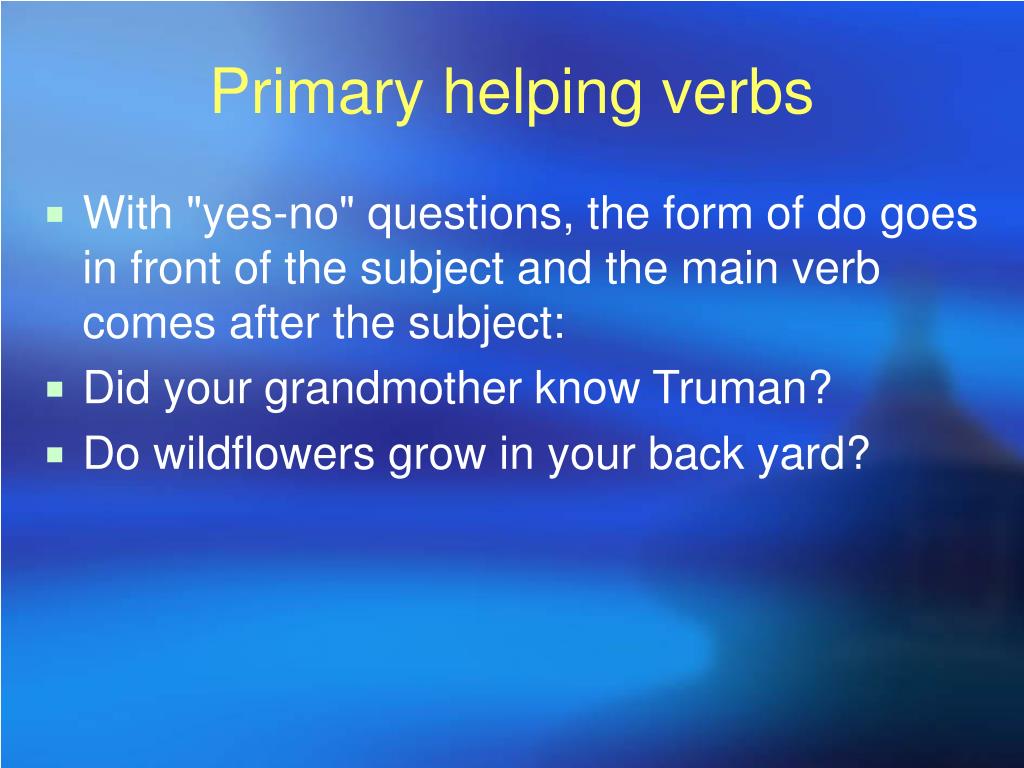 Primary helping verbs

With "yes-no" questions, the form of do goes in front of the subject and the main verb comes after the subject:

Did your grandmother know Truman?

Do wildflowers grow in your back yard?